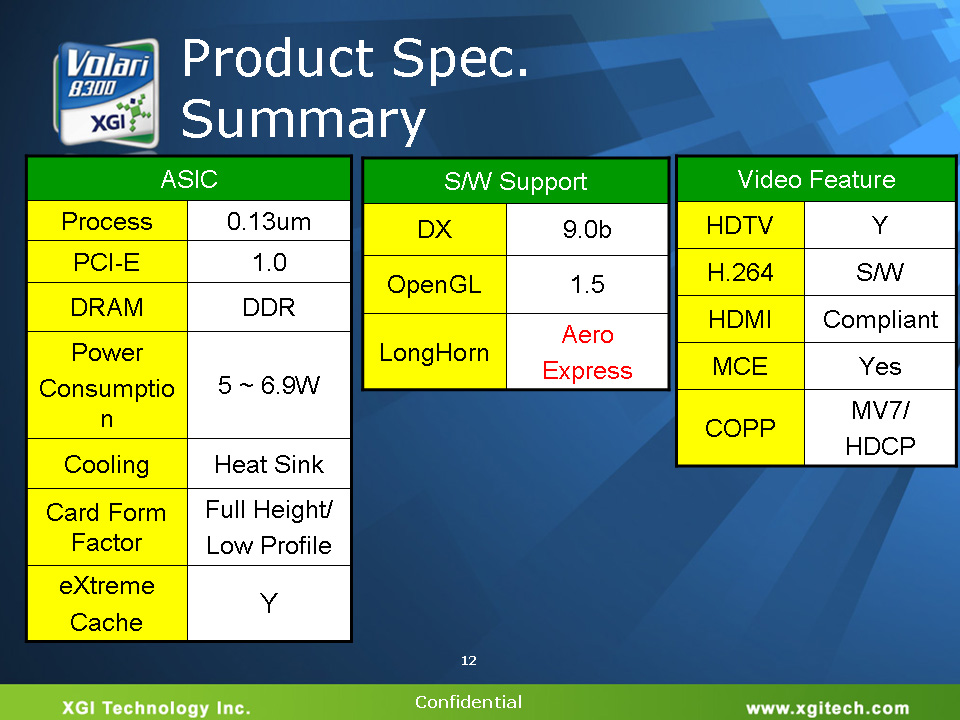 Volari 8300 XGI

Product Spec. Summary

| ASIC | |
|---|---|
| Process | 0.13um |
| PCI-E | 1.0 |
| DRAM | DDR |
| Power Consumption | 5 ~ 6.9W |
| Cooling | Heat Sink |
| Card Form Factor | Full Height/ Low Profile |
| eXtreme Cache | Y |

| S/W Support | |
|---|---|
| DX | 9.0b |
| OpenGL | 1.5 |
| LongHorn | Aero Express |

| Video Feature | |
|---|---|
| HDTV | Y |
| H.264 | S/W |
| HDMI | Compliant |
| MCE | Yes |
| COPP | MV7/ HDCP |

12

XGI Technology Inc.

Confidential

www.xgitech.com